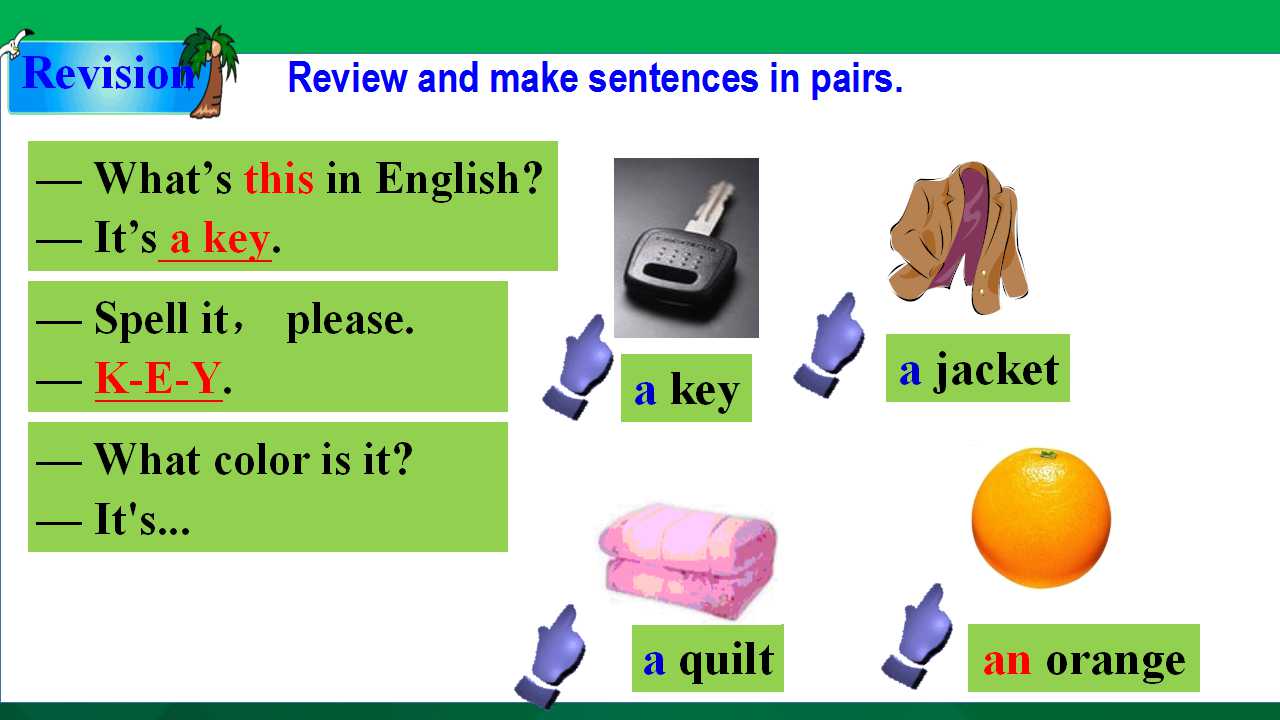 Revision

Review and make sentences in pairs.

— What's this in English?
— It's a key.

— Spell it, please.
— K-E-Y.

— What color is it?
— It's...

a key

a jacket

a quilt

an orange